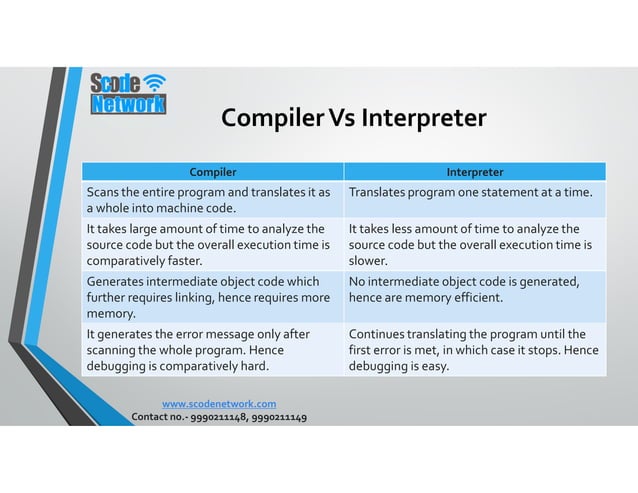 Scode Network

Compiler Vs Interpreter

| Compiler | Interpreter |
|---|---|
| Scans the entire program and translates it as a whole into machine code. | Translates program one statement at a time. |
| It takes large amount of time to analyze the source code but the overall execution time is comparatively faster. | It takes less amount of time to analyze the source code but the overall execution time is slower. |
| Generates intermediate object code which further requires linking, hence requires more memory. | No intermediate object code is generated, hence are memory efficient. |
| It generates the error message only after scanning the whole program. Hence debugging is comparatively hard. | Continues translating the program until the first error is met, in which case it stops. Hence debugging is easy. |

www.scodenetwork.com
Contact no.- 9990211148, 9990211149